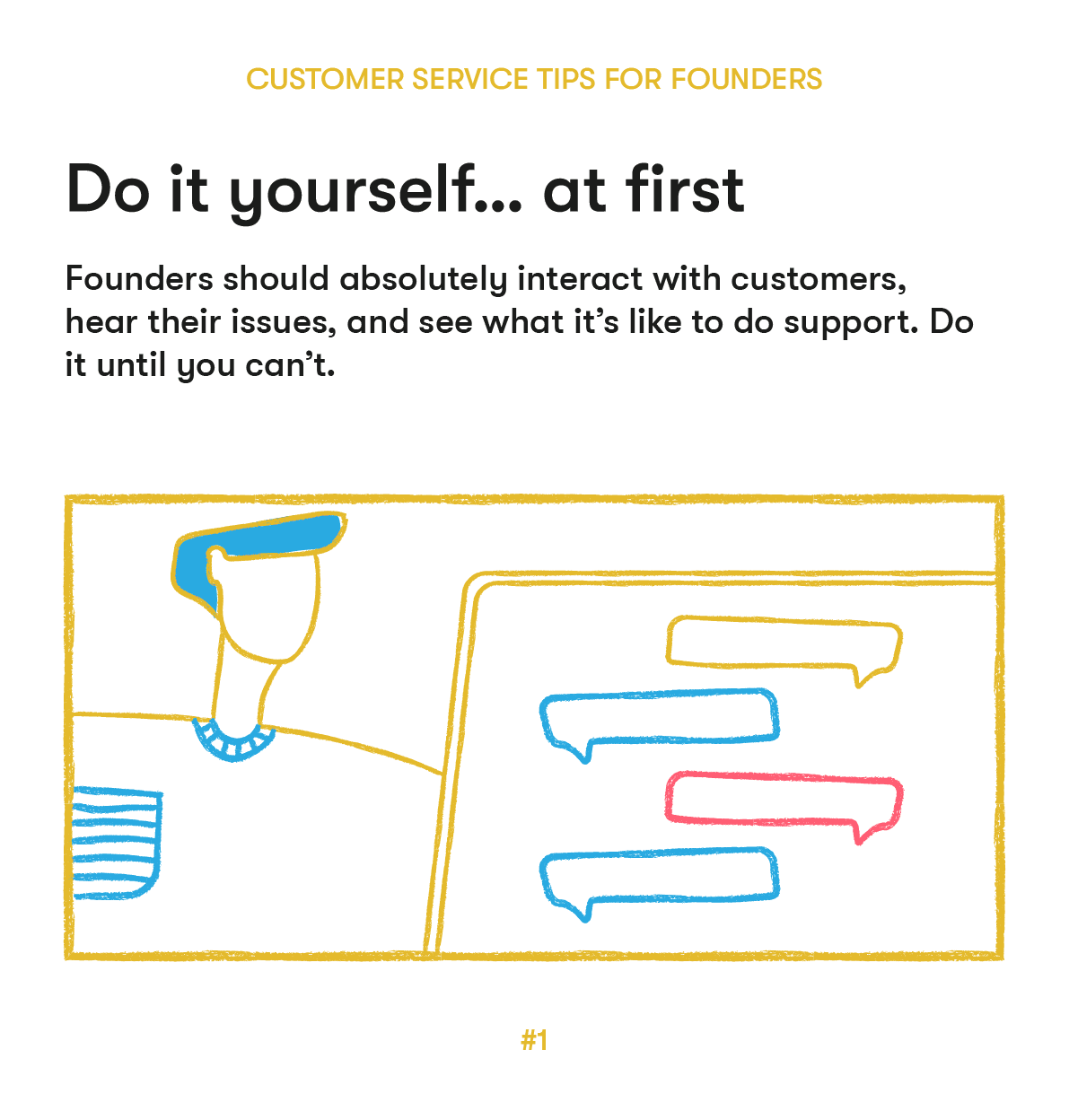 CUSTOMER SERVICE TIPS FOR FOUNDERS

Do it yourself... at first

Founders should absolutely interact with customers, hear their issues, and see what it's like to do support. Do it until you can't.

#1